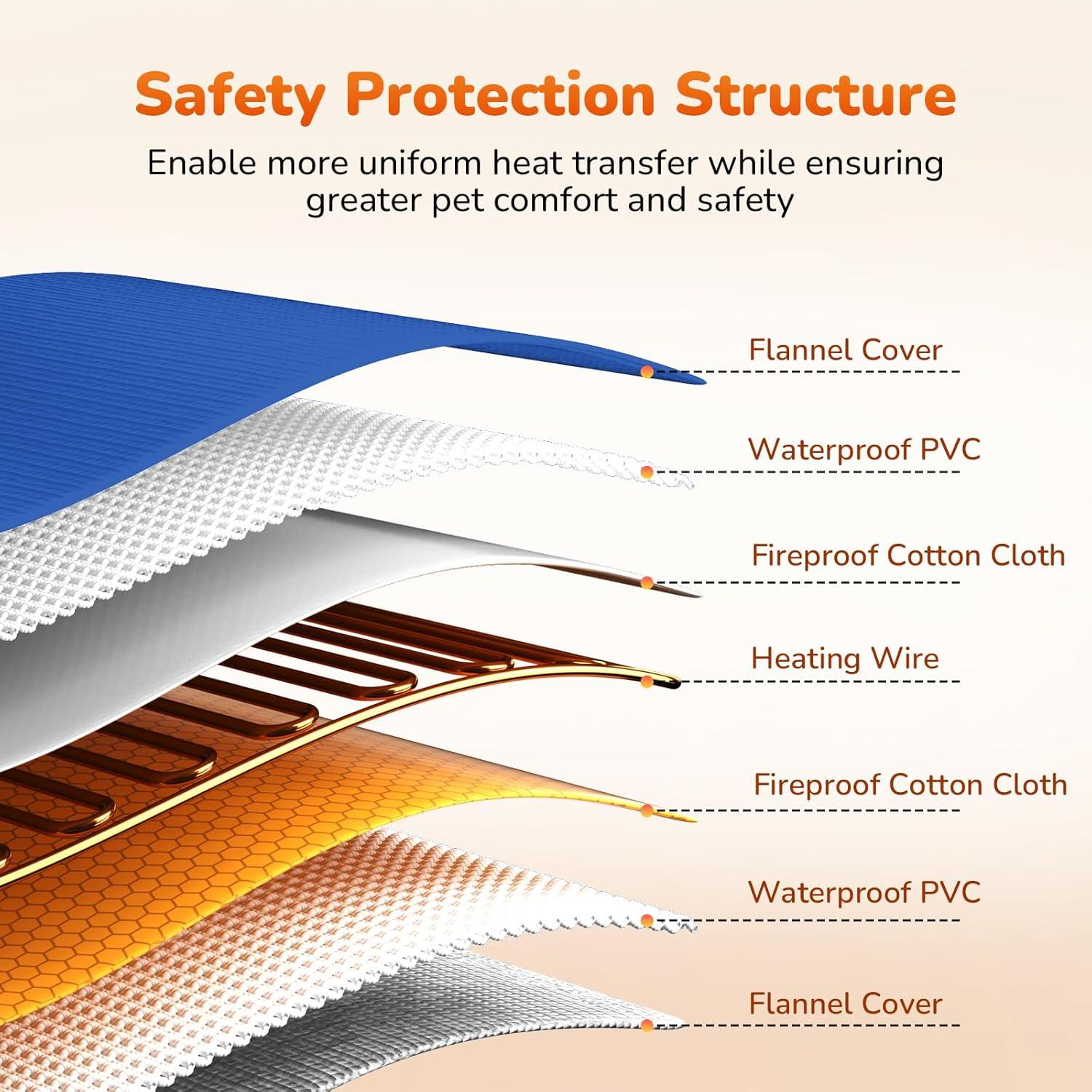 Safety Protection Structure

Enable more uniform heat transfer while ensuring greater pet comfort and safety

Flannel Cover

Waterproof PVC

Fireproof Cotton Cloth

Heating Wire

Fireproof Cotton Cloth

Waterproof PVC

Flannel Cover